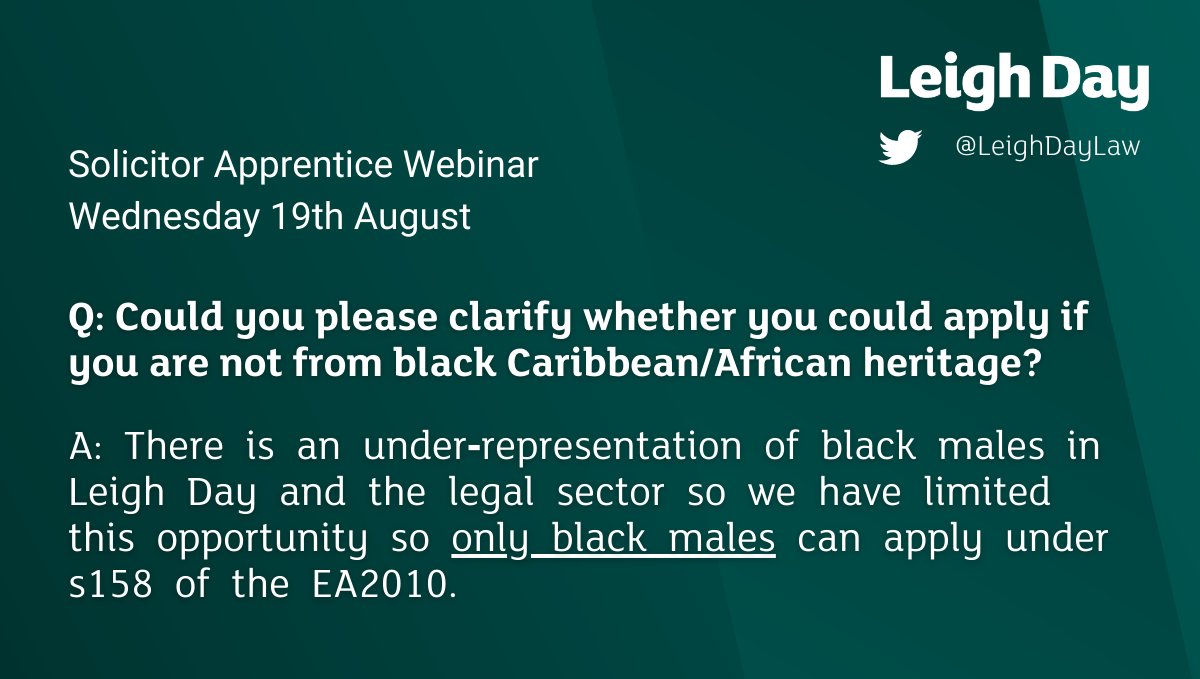 Leigh Day

@LeighDayLaw

Solicitor Apprentice Webinar
Wednesday 19th August

Q: Could you please clarify whether you could apply if you are not from black Caribbean/African heritage?

A: There is an under-representation of black males in Leigh Day and the legal sector so we have limited this opportunity so only black males can apply under s158 of the EA2010.